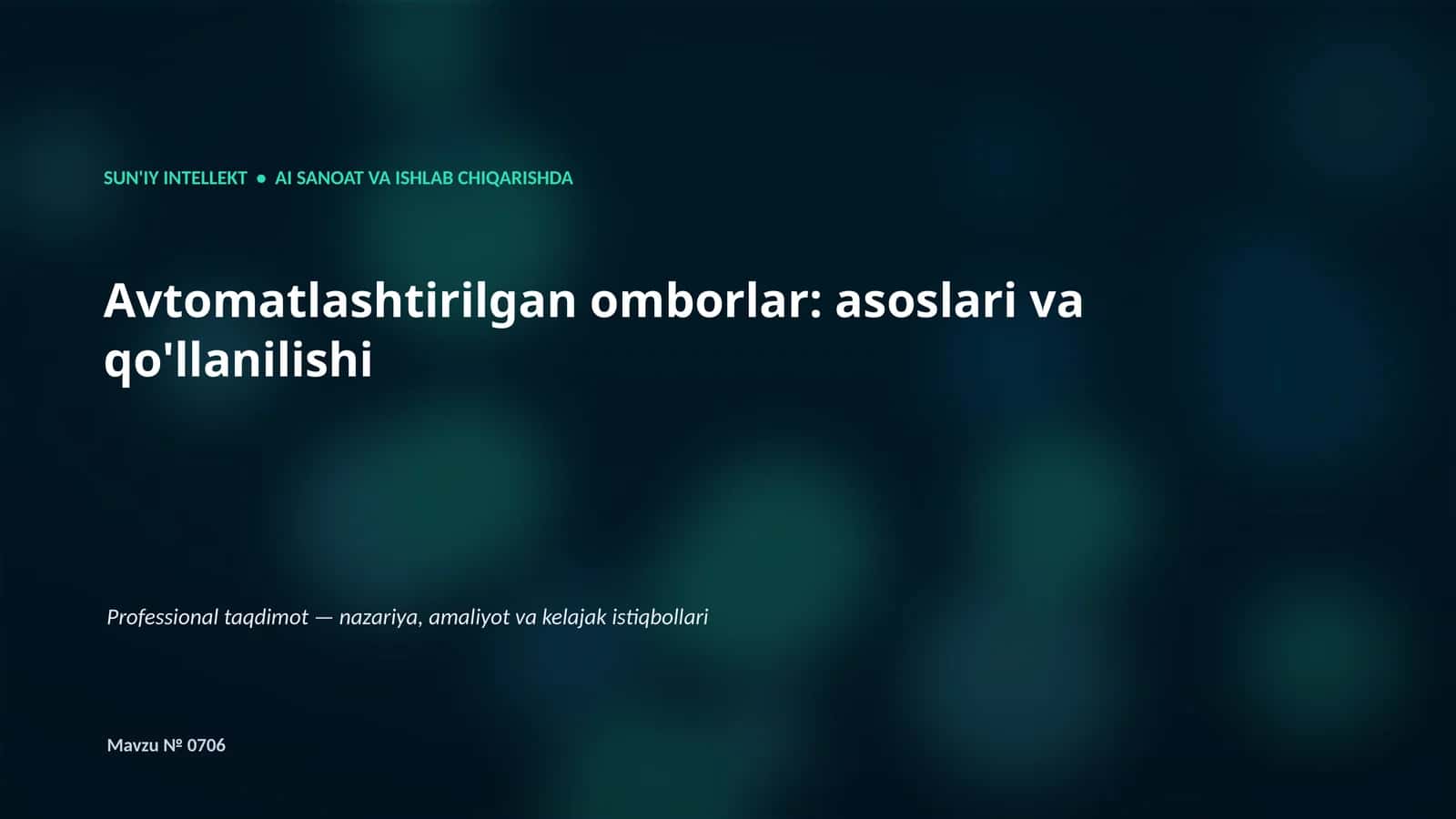 SUN'IY INTELLEKT ● AI SANOAT VA ISHLAB CHIQARISHDA

Avtomatlashtirilgan omborlar: asoslari va qo'llanilishi

Professional taqdimot — nazariya, amaliyot va kelajak istiqbollari

Mavzu № 0706